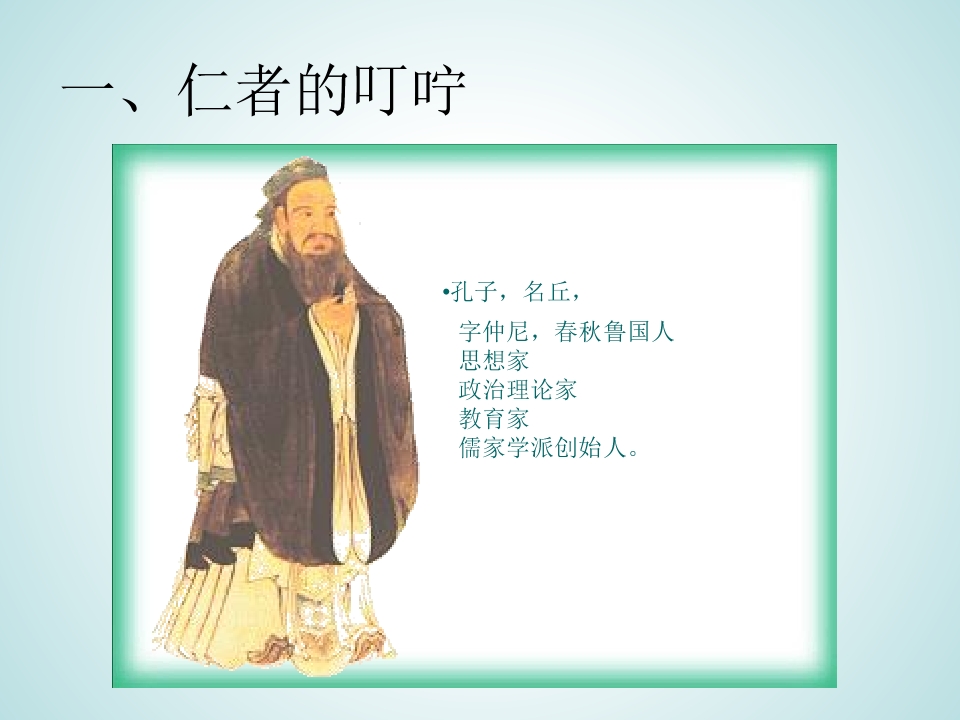 一、仁者的叮咛

•孔子，名丘，
字仲尼，春秋鲁国人
思想家
政治理论家
教育家
儒家学派创始人。